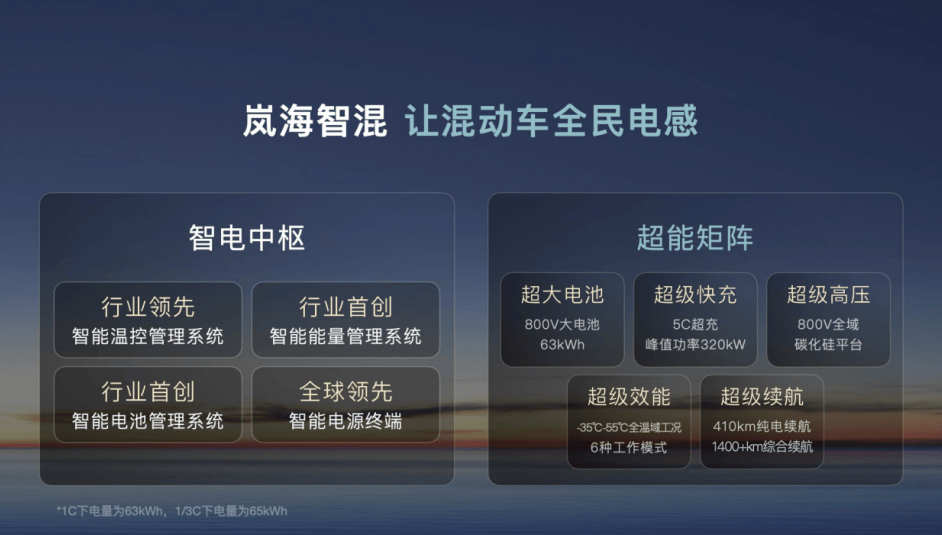 岚海智混 让混动车全民电感

智电中枢

行业领先
智能温控管理系统

行业首创
智能能量管理系统

行业首创
智能电池管理系统

全球领先
智能电源终端

超能矩阵

超大电池
800V大电池
63kWh

超级快充
5C超充
峰值功率320kW

超级高压
800V全域
碳化硅平台

超级效能
-35℃-55℃全温域工况
6种工作模式

超级续航
410km纯电续航
1400+km综合续航

*1C下电量为63kWh，1/3C下电量为65kWh